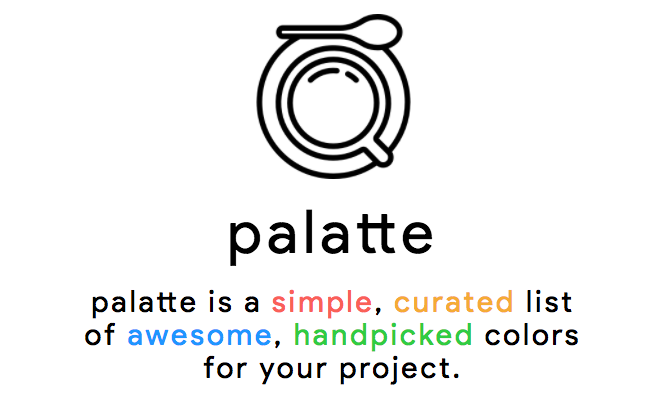 palatte

palatte is a simple, curated list of awesome, handpicked colors for your project.